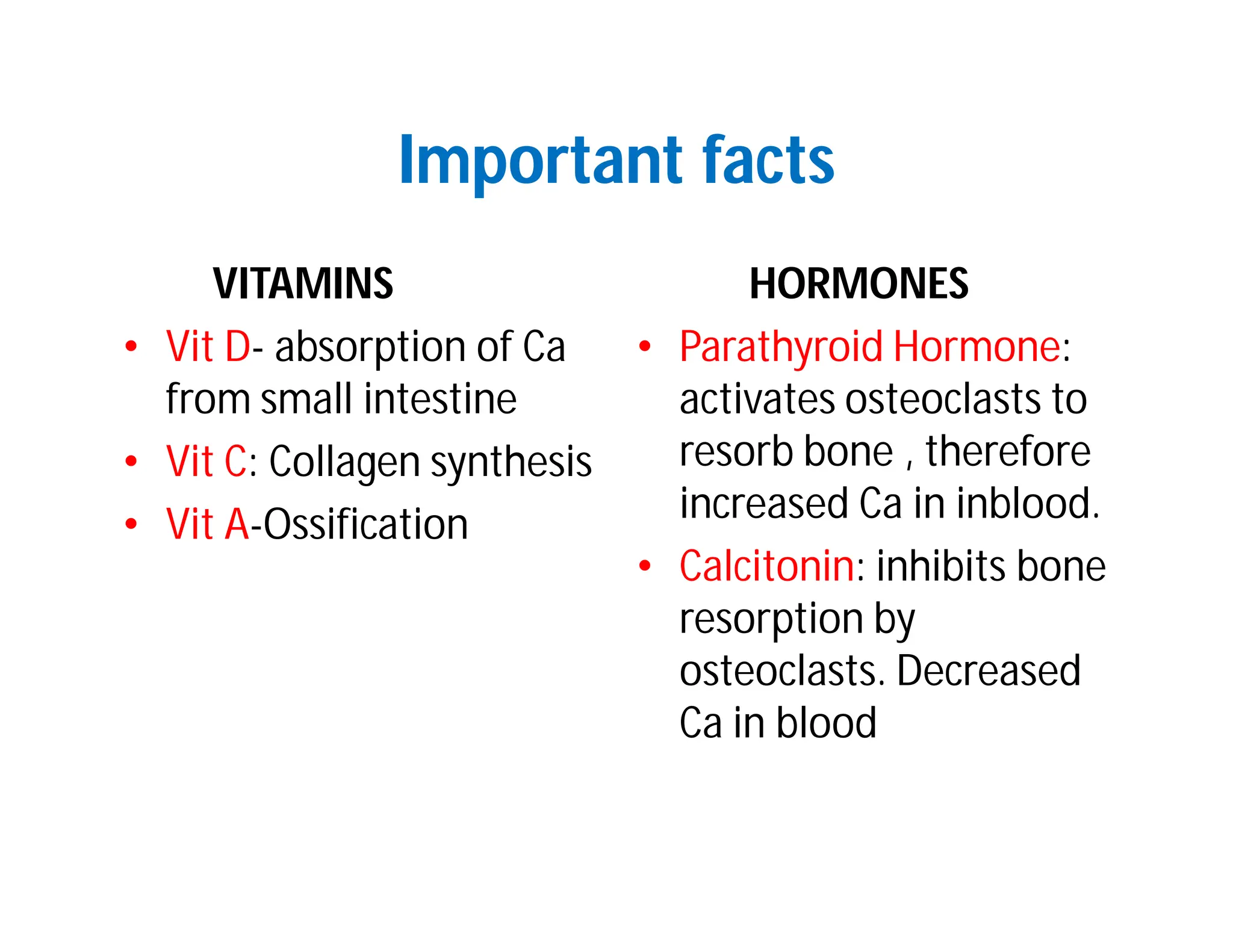 Important facts

VITAMINS

• Vit D- absorption of Ca from small intestine
• Vit C: Collagen synthesis
• Vit A-Ossification

HORMONES

• Parathyroid Hormone: activates osteoclasts to resorb bone , therefore increased Ca in inblood.
• Calcitonin: inhibits bone resorption by osteoclasts. Decreased Ca in blood